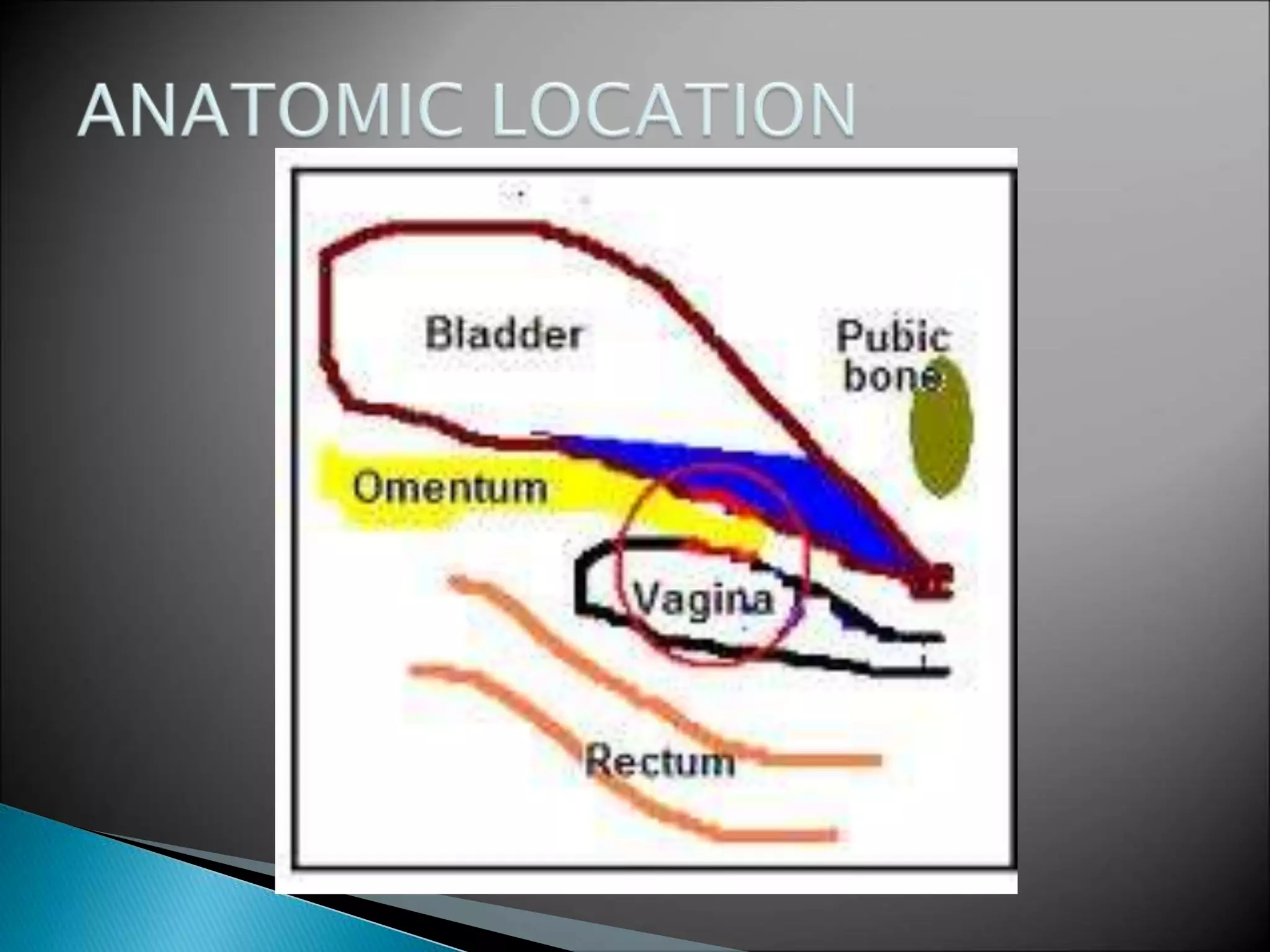 ANATOMIC LOCATION

Bladder

Pubic bone

Omentum

Vagina

Rectum